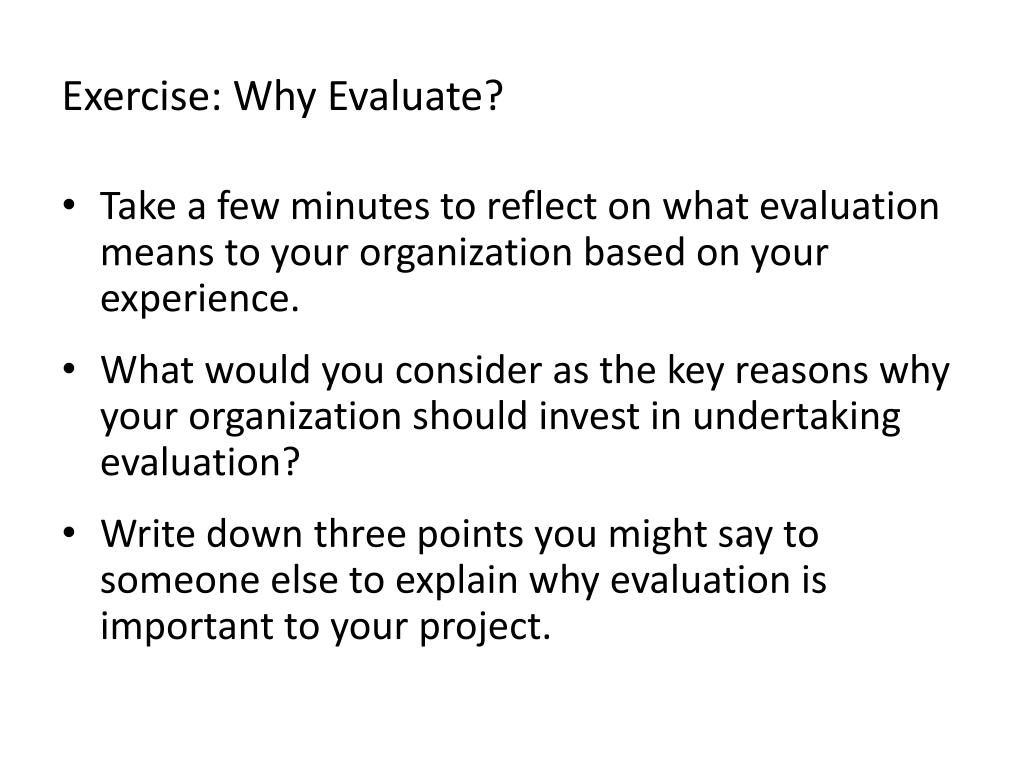 Exercise: Why Evaluate?

• Take a few minutes to reflect on what evaluation means to your organization based on your experience.

• What would you consider as the key reasons why your organization should invest in undertaking evaluation?

• Write down three points you might say to someone else to explain why evaluation is important to your project.